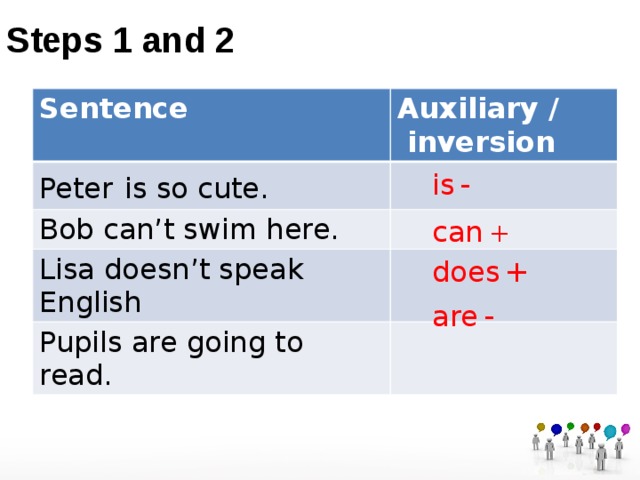 Steps 1 and 2

| Sentence | Auxiliary / inversion |
|---|---|
| Peter is so cute. | is - |
| Bob can’t swim here. | can + |
| Lisa doesn’t speak English | does + |
| Pupils are going to read. | are - |